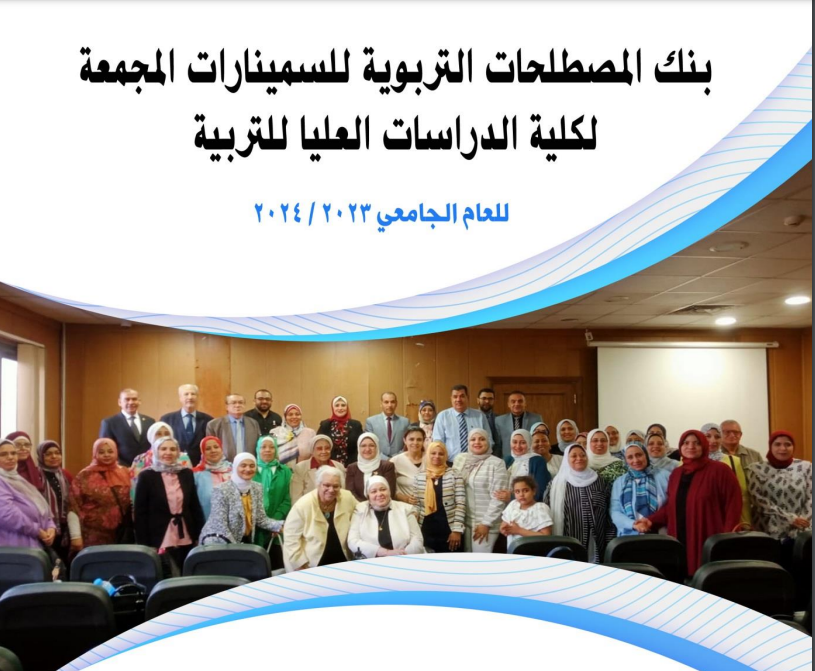 بنك المصطلحات التربوية للسمينارات المجمعة
لكلية الدراسات العليا للتربية

للعام الجامعي ٢٠٢٣ / ٢٠٢٤